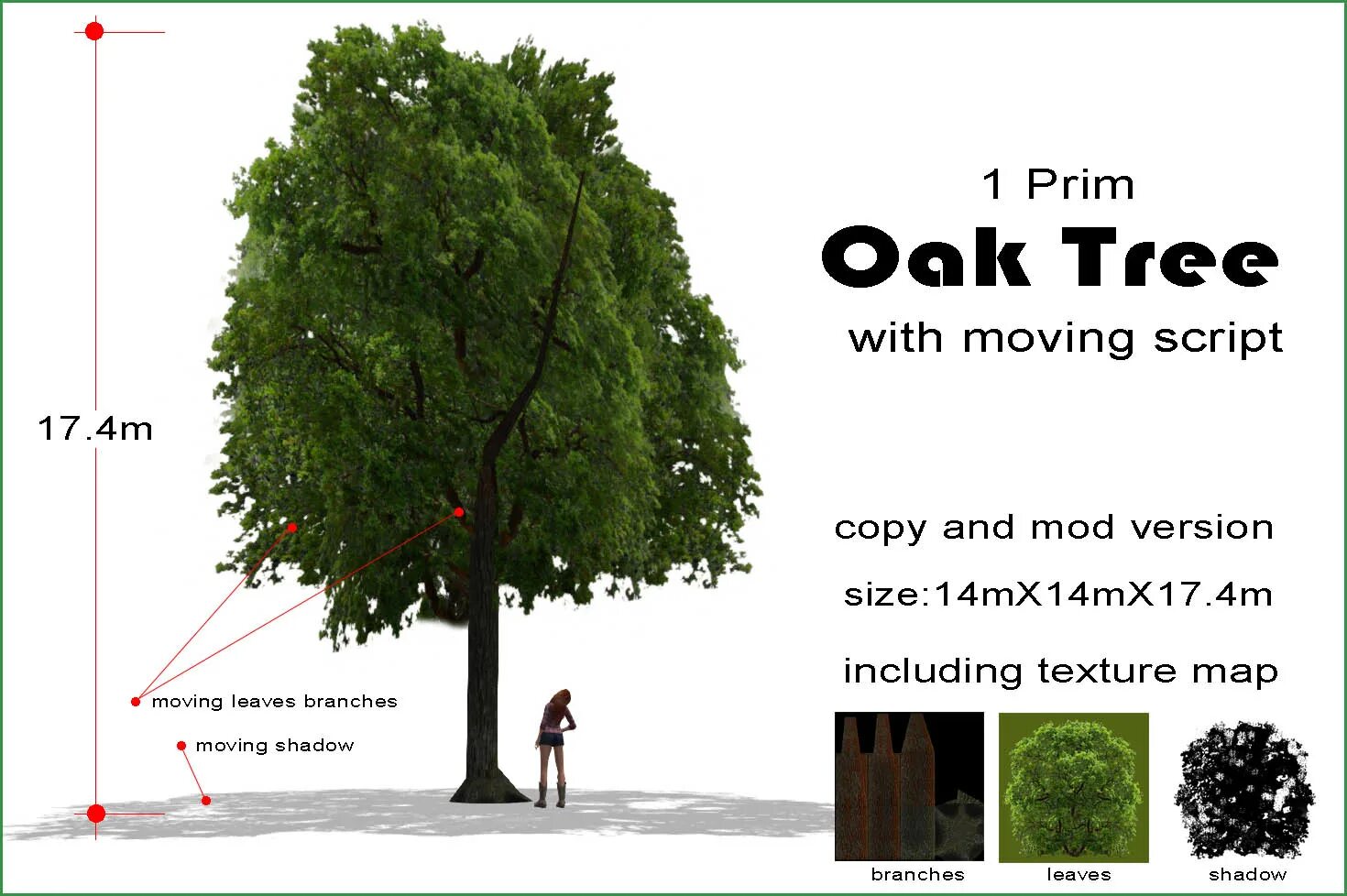 17.4m

moving leaves branches

moving shadow

1 Prim

Oak Tree

with moving script

copy and mod version

size:14mX14mX17.4m

including texture map

branches

leaves

shadow